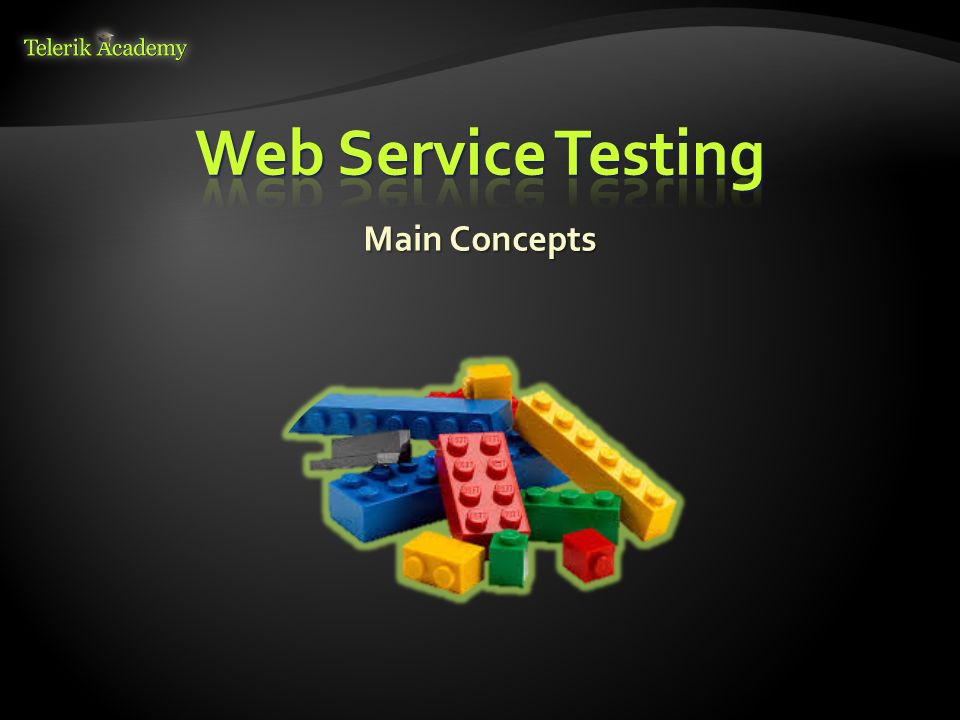 Telerik Academy

Web Service Testing

Main Concepts